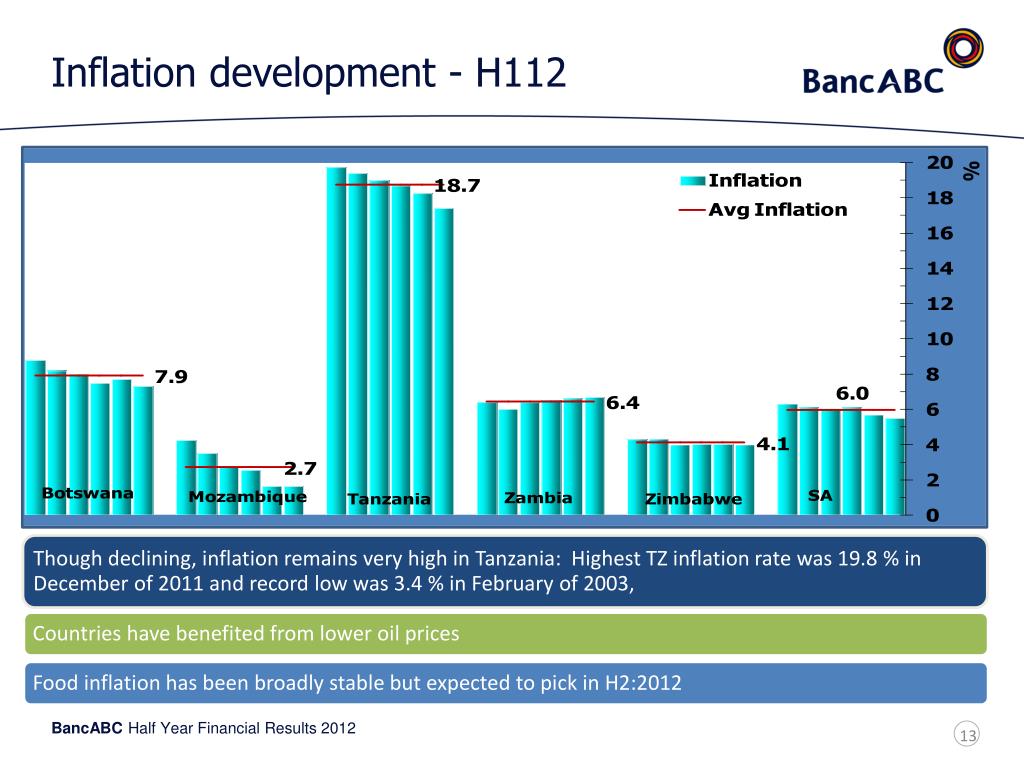 Inflation development - H112

BancABC

Inflation
Avg Inflation

%

20
18
16
14
12
10
8
6
4
2
0

7.9
2.7
18.7
6.4
4.1
6.0

Botswana
Mozambique
Tanzania
Zambia
Zimbabwe
SA

Though declining, inflation remains very high in Tanzania: Highest TZ inflation rate was 19.8 % in December of 2011 and record low was 3.4 % in February of 2003,

Countries have benefited from lower oil prices

Food inflation has been broadly stable but expected to pick in H2:2012

BancABC Half Year Financial Results 2012

13